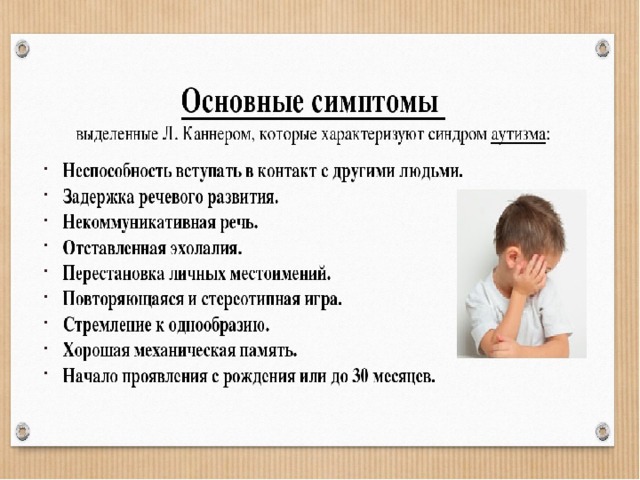 Основные симптомы

выделенные Л. Каннером, которые характеризуют синдром аутизма:

· Неспособность вступать в контакт с другими людьми.
· Задержка речевого развития.
· Некоммуникативная речь.
· Отставленная эхолалия.
· Перестановка личных местоимений.
· Повторяющаяся и стереотипная игра.
· Стремление к однообразию.
· Хорошая механическая память.
· Начало проявления с рождения или до 30 месяцев.